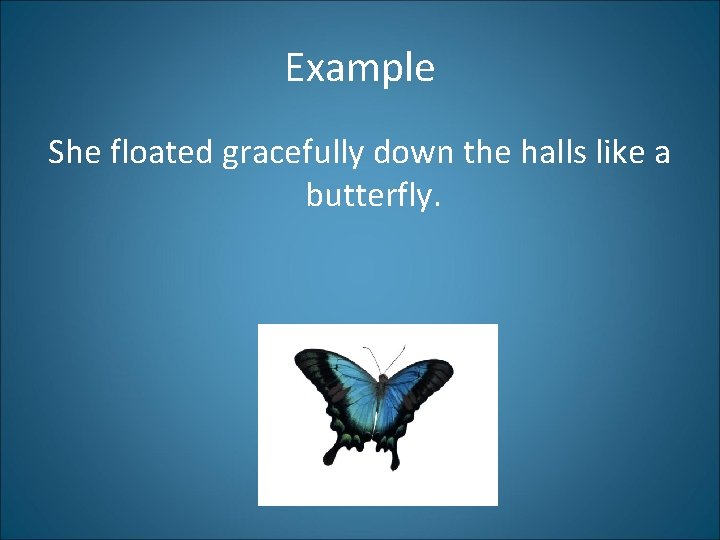 Example

She floated gracefully down the halls like a butterfly.